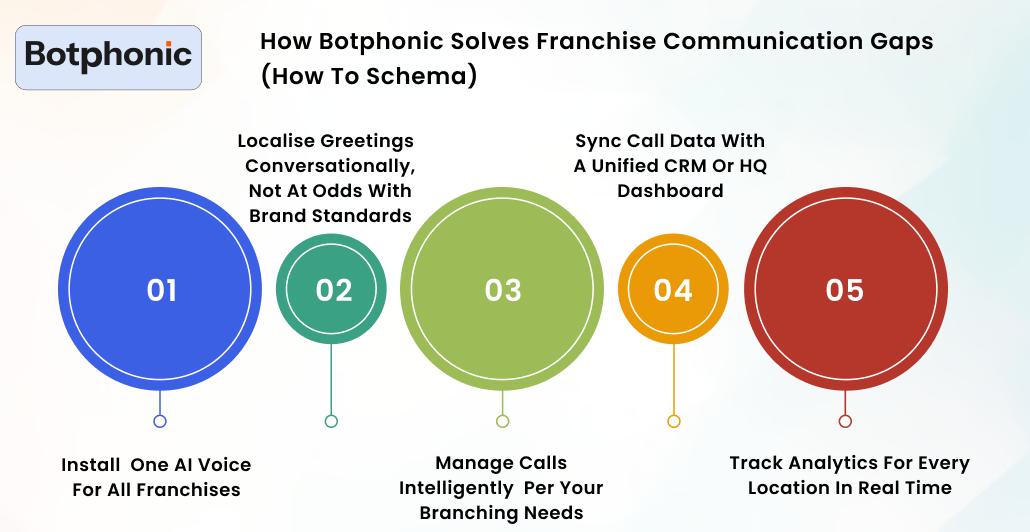 Botphonic

How Botphonic Solves Franchise Communication Gaps (How To Schema)

Localise Greetings Conversationally, Not At Odds With Brand Standards

Sync Call Data With A Unified CRM Or HQ Dashboard

01

02

03

04

05

Install One AI Voice For All Franchises

Manage Calls Intelligently Per Your Branching Needs

Track Analytics For Every Location In Real Time